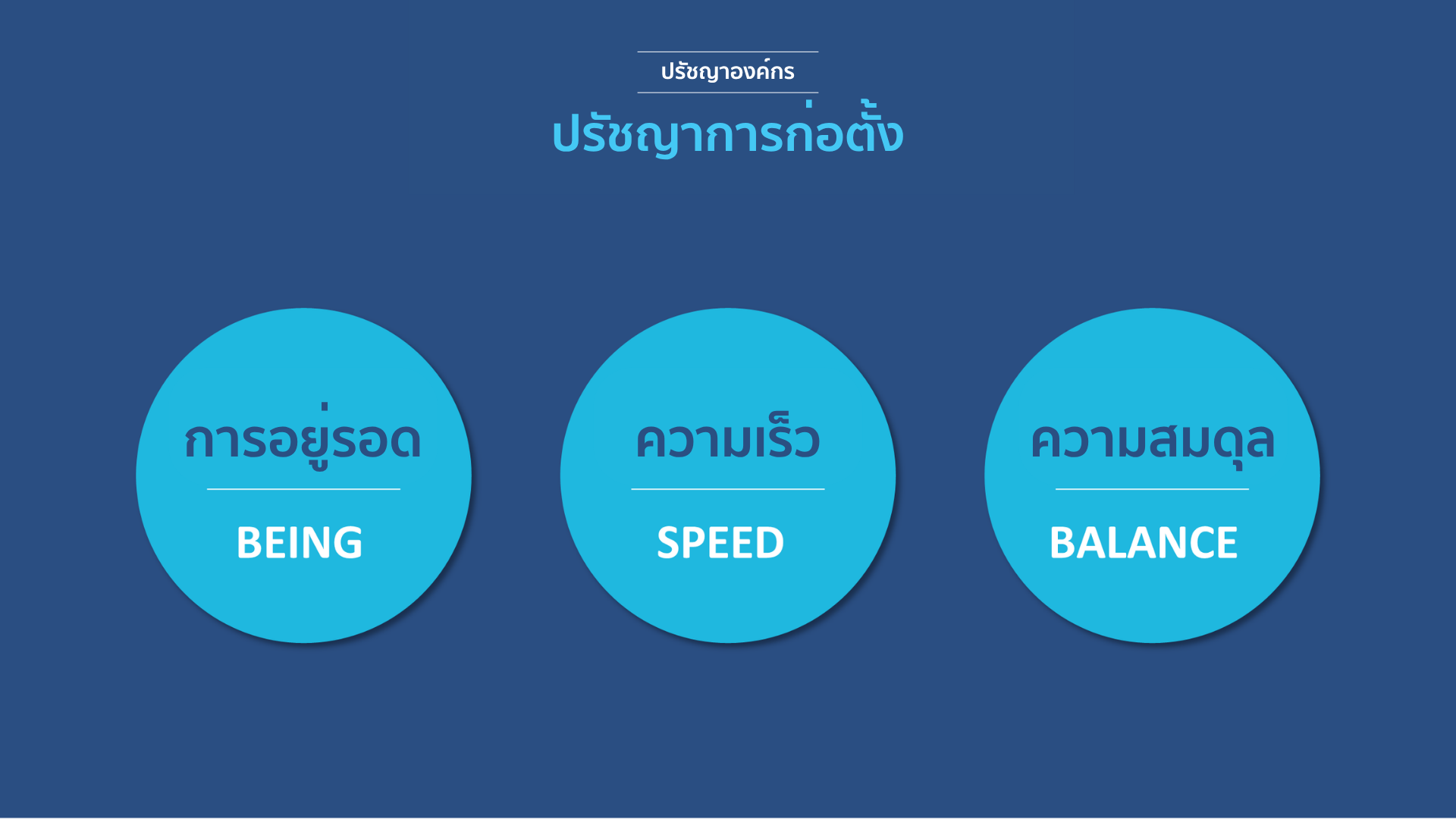 ปรัชญาองค์กร

ปรัชญาการก่อตั้ง

การอยู่รอด

BEING

ความเร็ว

SPEED

ความสมดุล

BALANCE